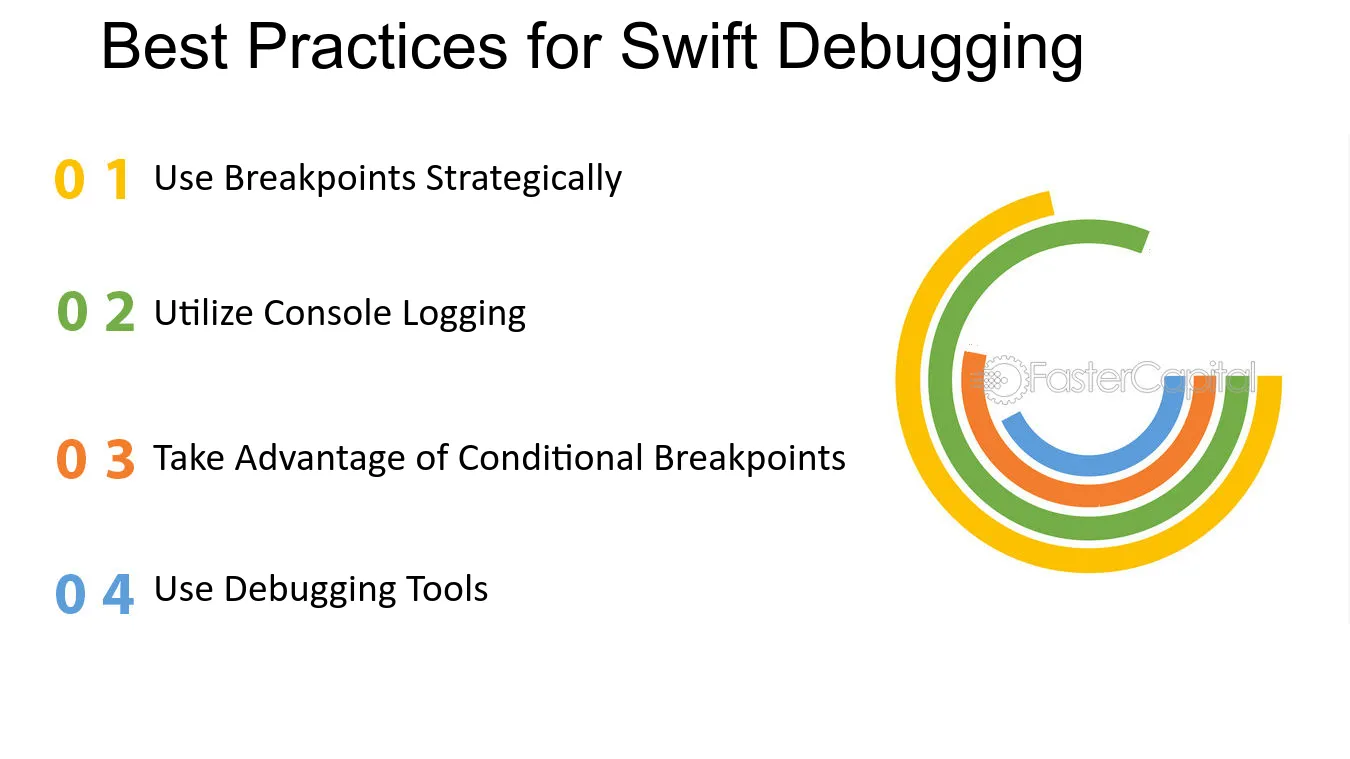 Best Practices for Swift Debugging

0 1 Use Breakpoints Strategically

0 2 Utilize Console Logging

0 3 Take Advantage of Conditional Breakpoints

0 4 Use Debugging Tools

FasterCapital